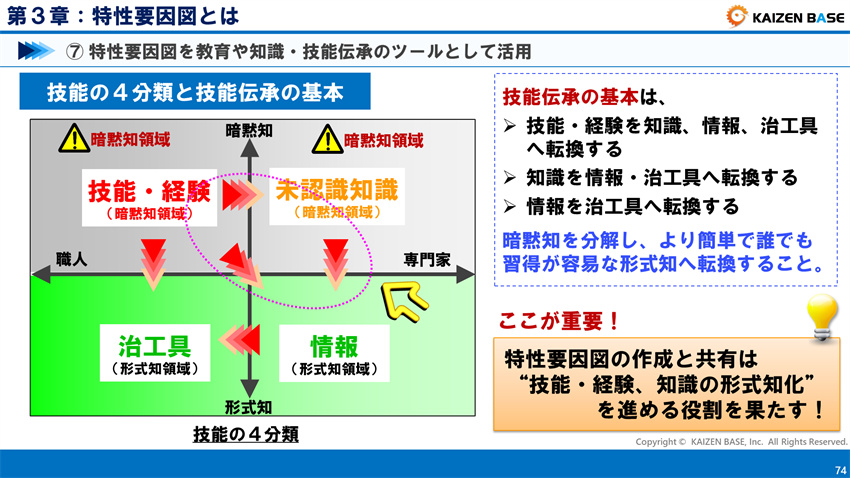 第３章：特性要因図とは

KAIZEN BASE

⑦ 特性要因図を教育や知識・技能伝承のツールとして活用

技能の４分類と技能伝承の基本

暗黙知領域

暗黙知

暗黙知領域

技能・経験
（暗黙知領域）

未認識知識
（暗黙知領域）

職人

専門家

治工具
（形式知領域）

情報
（形式知領域）

形式知

技能の４分類

技能伝承の基本は、
➢ 技能・経験を知識、情報、治工具へ転換する
➢ 知識を情報・治工具へ転換する
➢ 情報を治工具へ転換する

暗黙知を分解し、より簡単で誰でも習得が容易な形式知へ転換すること。

ここが重要！

特性要因図の作成と共有は
“技能・経験、知識の形式知化”
を進める役割を果たす！

Copyright © KAIZEN BASE, Inc. All Rights Reserved.

74